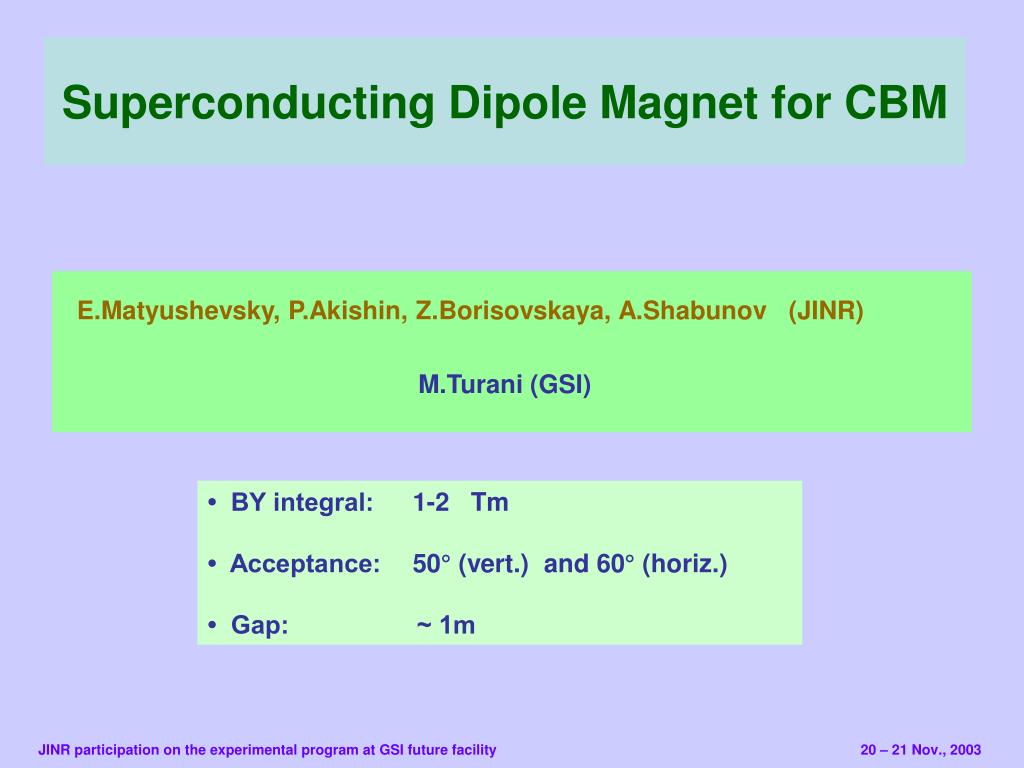 Superconducting Dipole Magnet for CBM

E.Matyushevsky, P.Akishin, Z.Borisovskaya, A.Shabunov (JINR)

M.Turani (GSI)

• BY integral: 1-2 Tm

• Acceptance: 50° (vert.) and 60° (horiz.)

• Gap: ~ 1m

JINR participation on the experimental program at GSI future facility

20 – 21 Nov., 2003